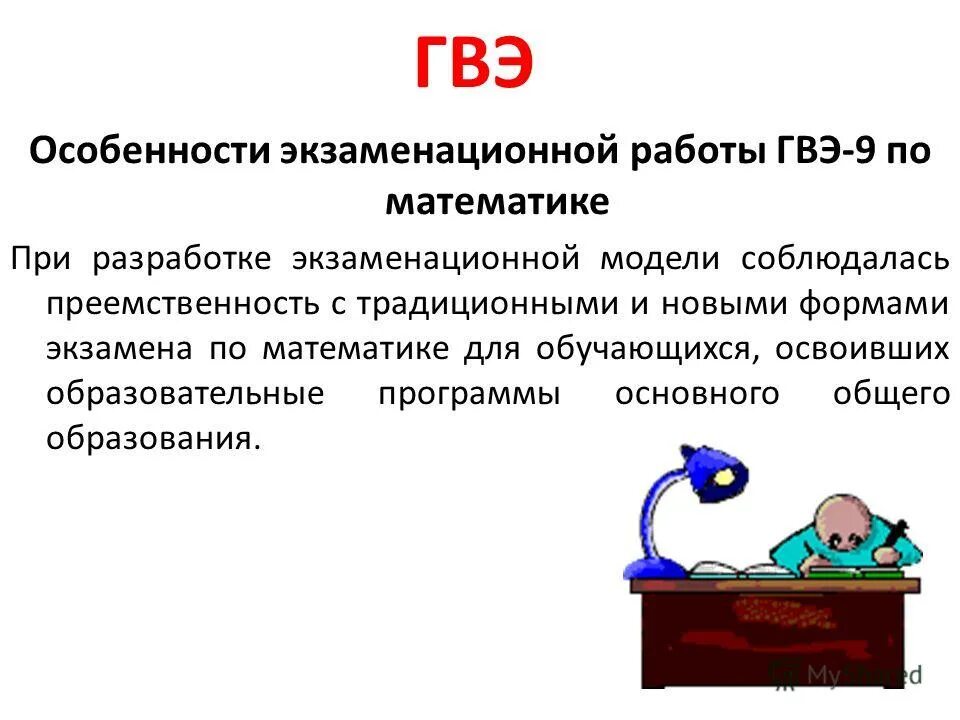 ГВЭ

Особенности экзаменационной работы ГВЭ-9 по математике

При разработке экзаменационной модели соблюдалась преемственность с традиционными и новыми формами экзамена по математике для обучающихся, освоивших образовательные программы основного общего образования.

MyShared